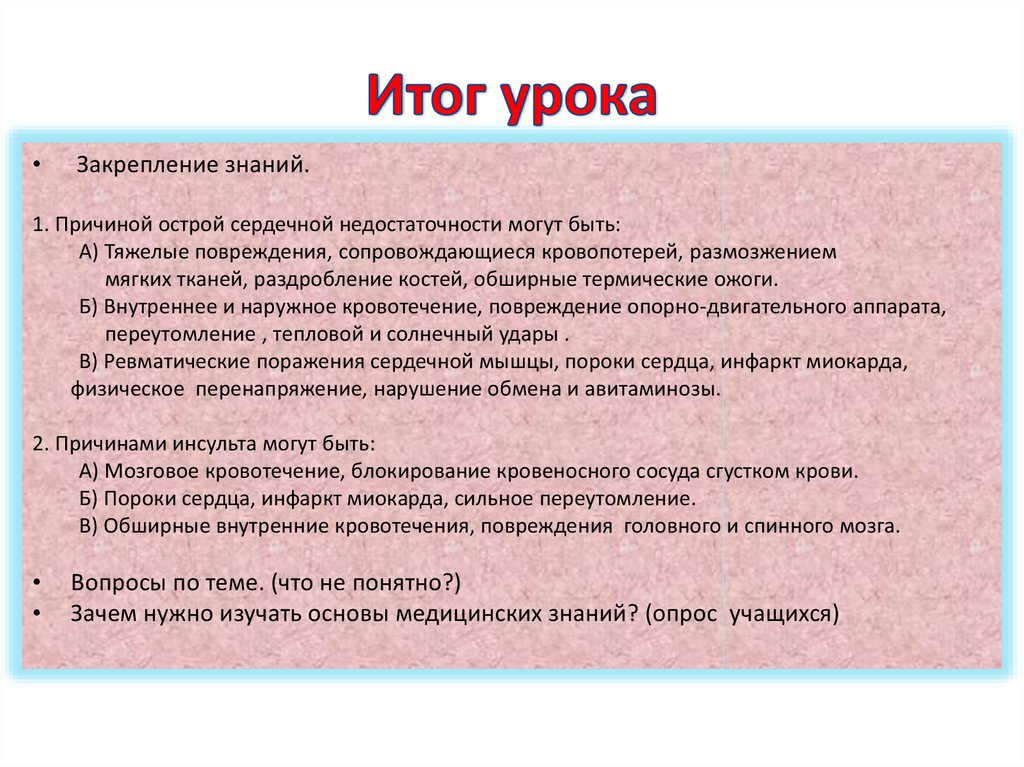 Итог урока

• Закрепление знаний.

1. Причиной острой сердечной недостаточности могут быть:
А) Тяжелые повреждения, сопровождающиеся кровопотерей, размозжением мягких тканей, раздробление костей, обширные термические ожоги.
Б) Внутреннее и наружное кровотечение, повреждение опорно-двигательного аппарата, переутомление , тепловой и солнечный удары .
В) Ревматические поражения сердечной мышцы, пороки сердца, инфаркт миокарда, физическое перенапряжение, нарушение обмена и авитаминозы.

2. Причинами инсульта могут быть:
А) Мозговое кровотечение, блокирование кровеносного сосуда сгустком крови.
Б) Пороки сердца, инфаркт миокарда, сильное переутомление.
В) Обширные внутренние кровотечения, повреждения головного и спинного мозга.

• Вопросы по теме. (что не понятно?)
• Зачем нужно изучать основы медицинских знаний? (опрос учащихся)